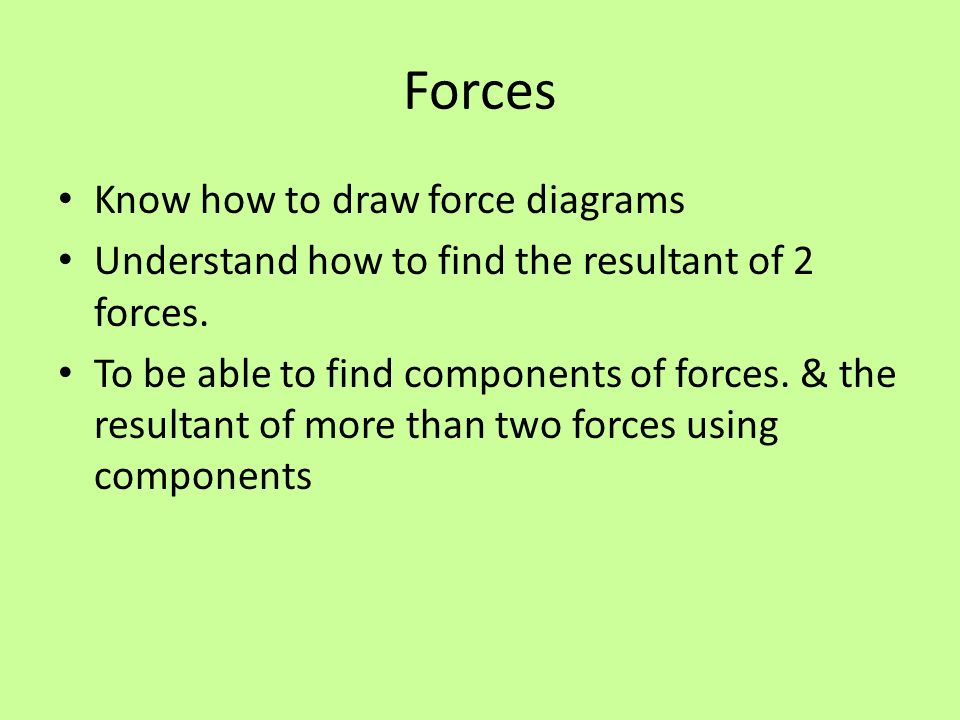 Forces

• Know how to draw force diagrams
• Understand how to find the resultant of 2 forces.
• To be able to find components of forces. & the resultant of more than two forces using components